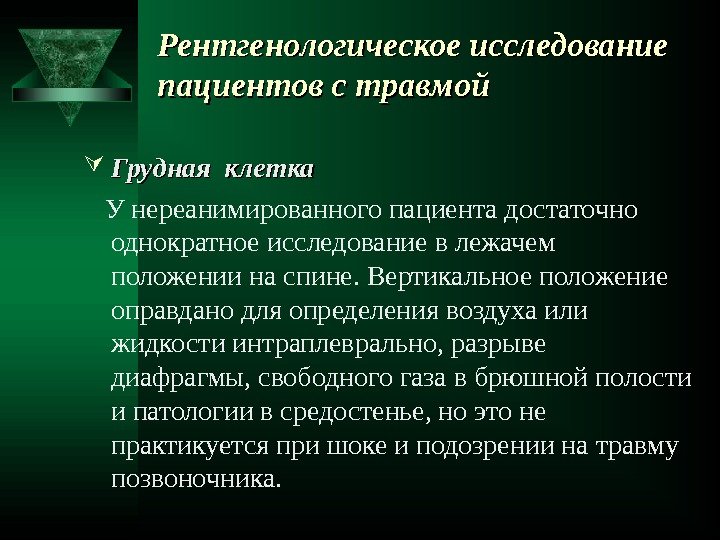 Рентгенологическое исследование пациентов с травмой

Грудная клетка

У нереанимированного пациента достаточно однократное исследование в лежачем положении на спине. Вертикальное положение оправдано для определения воздуха или жидкости интраплеврально, разрыве диафрагмы, свободного газа в брюшной полости и патологии в средостенье, но это не практикуется при шоке и подозрении на травму позвоночника.